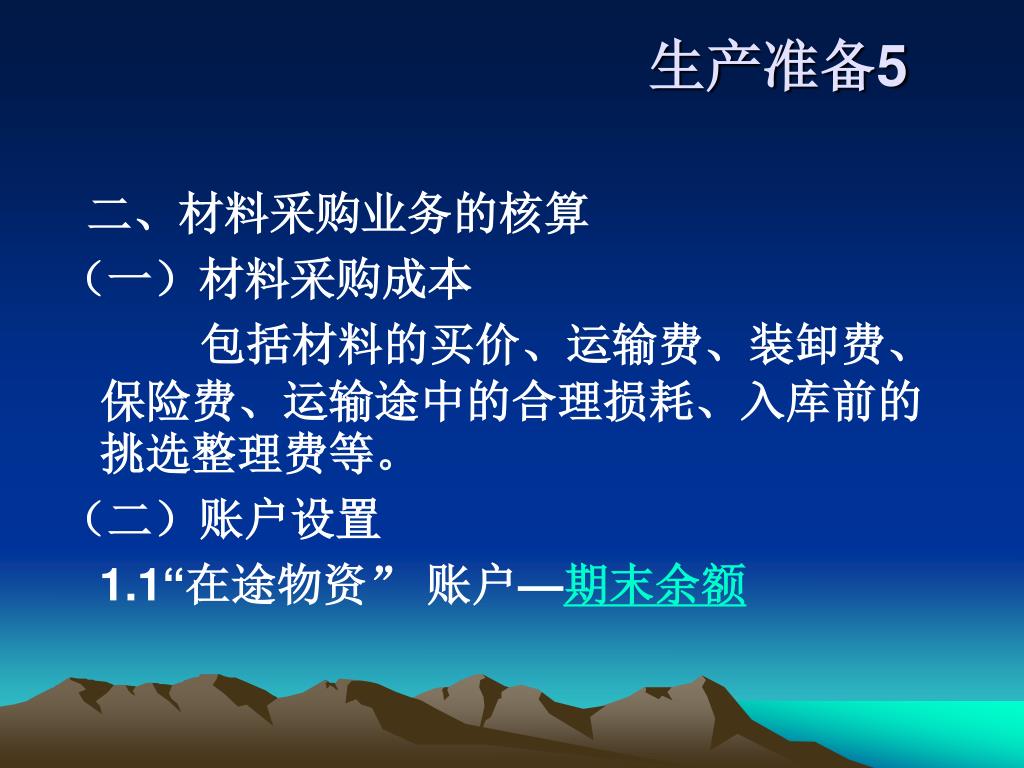 生产准备5

二、材料采购业务的核算

（一）材料采购成本

包括材料的买价、运输费、装卸费、保险费、运输途中的合理损耗、入库前的挑选整理费等。

（二）账户设置

1.1“在途物资” 账户—期末余额